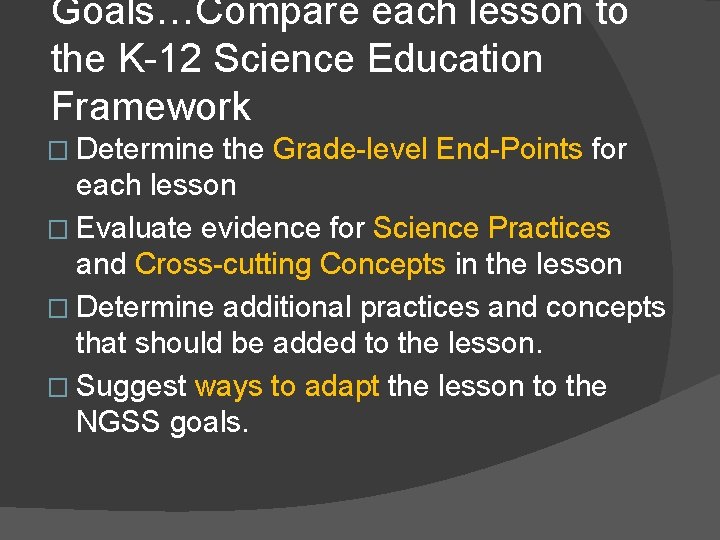 Goals…Compare each lesson to the K-12 Science Education Framework

□ Determine the Grade-level End-Points for each lesson

□ Evaluate evidence for Science Practices and Cross-cutting Concepts in the lesson

□ Determine additional practices and concepts that should be added to the lesson.

□ Suggest ways to adapt the lesson to the NGSS goals.